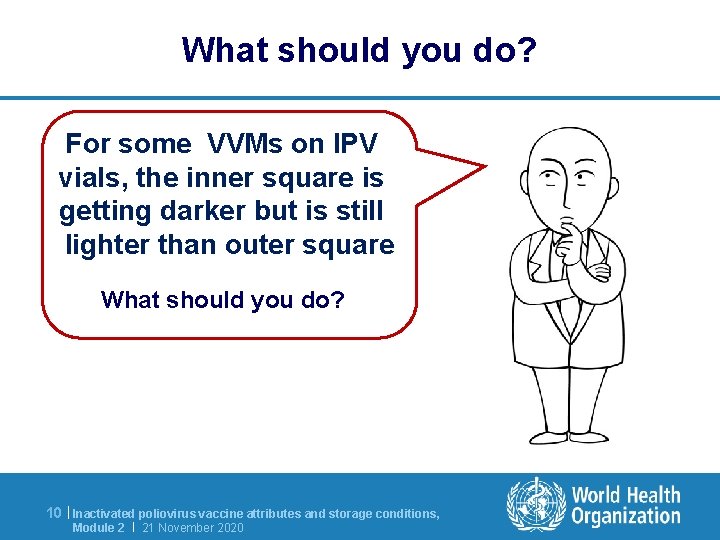 What should you do?

For some VVMs on IPV vials, the inner square is getting darker but is still lighter than outer square

What should you do?

10 | Inactivated poliovirus vaccine attributes and storage conditions, Module 2 | 21 November 2020

World Health Organization